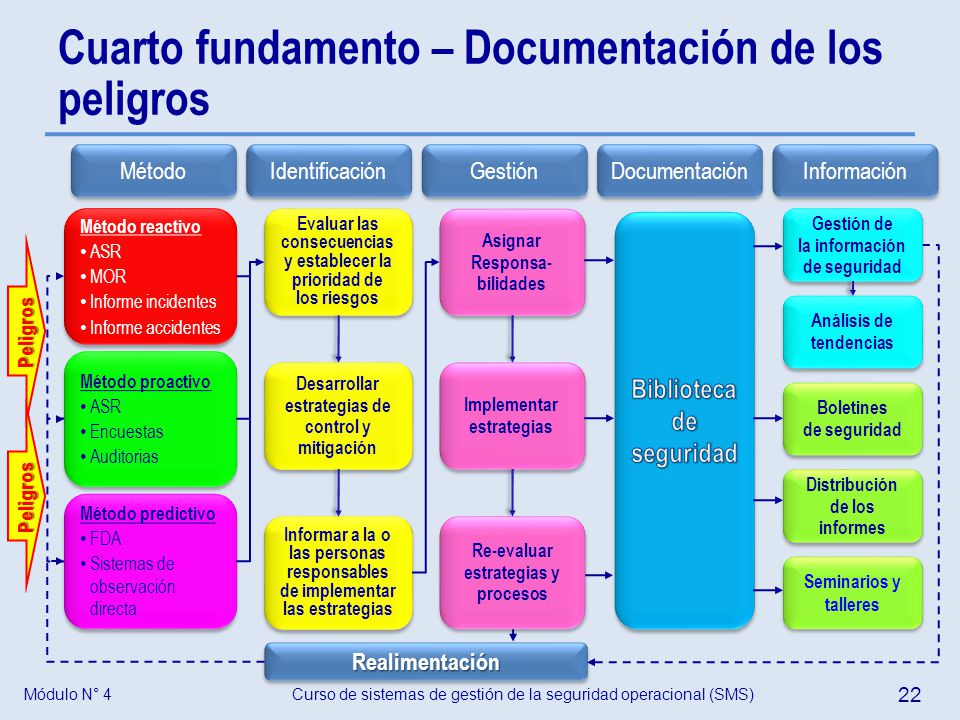 Cuarto fundamento – Documentación de los peligros

Método

Identificación

Gestión

Documentación

Información

Peligros

Peligros

Método reactivo
• ASR
• MOR
• Informe incidentes
• Informe accidentes

Método proactivo
• ASR
• Encuestas
• Auditorias

Método predictivo
• FDA
• Sistemas de observación directa

Evaluar las consecuencias y establecer la prioridad de los riesgos

Desarrollar estrategias de control y mitigación

Informar a la o las personas responsables de implementar las estrategias

Asignar Responsabilidades

Implementar estrategias

Re-evaluar estrategias y procesos

Biblioteca de seguridad

Gestión de la información de seguridad

Análisis de tendencias

Boletines de seguridad

Distribución de los informes

Seminarios y talleres

Realimentación

Módulo N° 4

Curso de sistemas de gestión de la seguridad operacional (SMS)

22